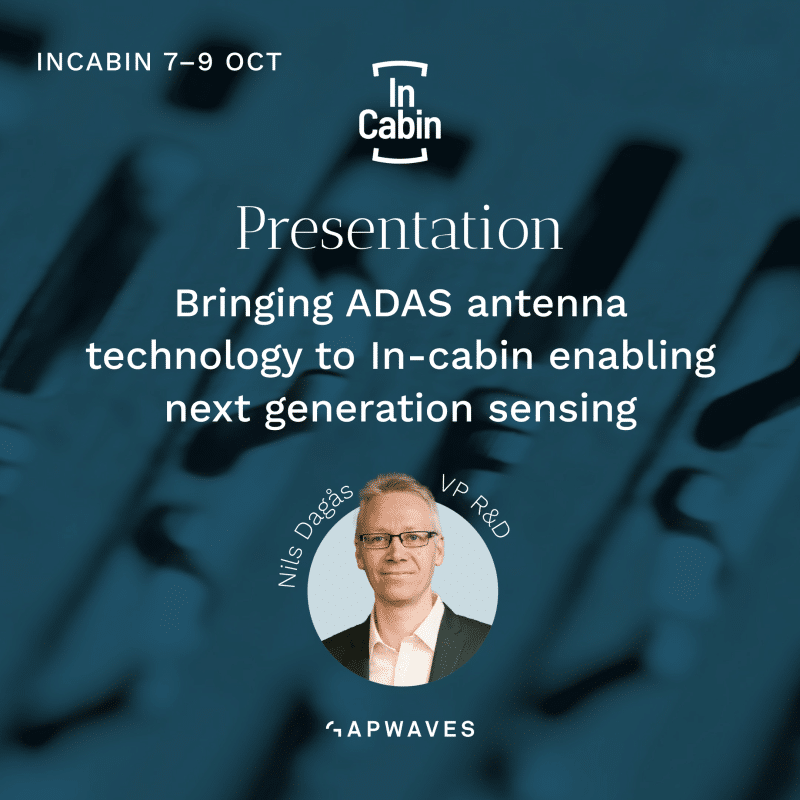 INCABIN 7–9 OCT

In Cabin

Presentation

Bringing ADAS antenna technology to In-cabin enabling next generation sensing

Nils Dagås

VP R&D

GAPWAVES